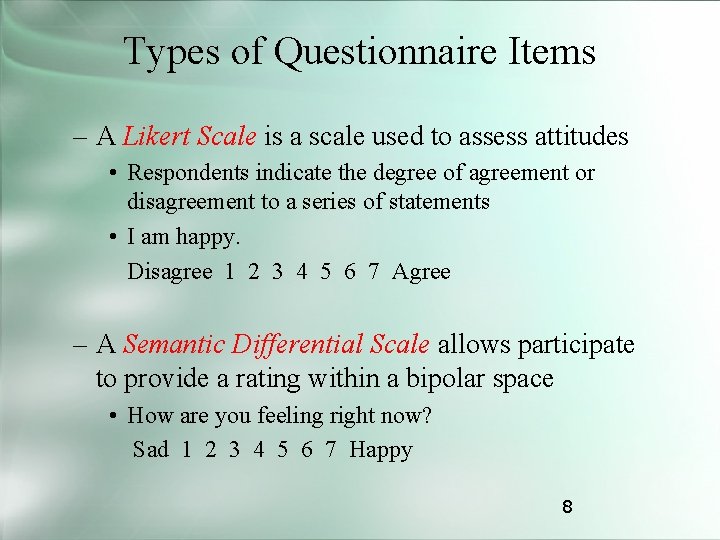 Types of Questionnaire Items

– A Likert Scale is a scale used to assess attitudes

• Respondents indicate the degree of agreement or disagreement to a series of statements

• I am happy.

Disagree 1 2 3 4 5 6 7 Agree

– A Semantic Differential Scale allows participate to provide a rating within a bipolar space

• How are you feeling right now?

Sad 1 2 3 4 5 6 7 Happy

8